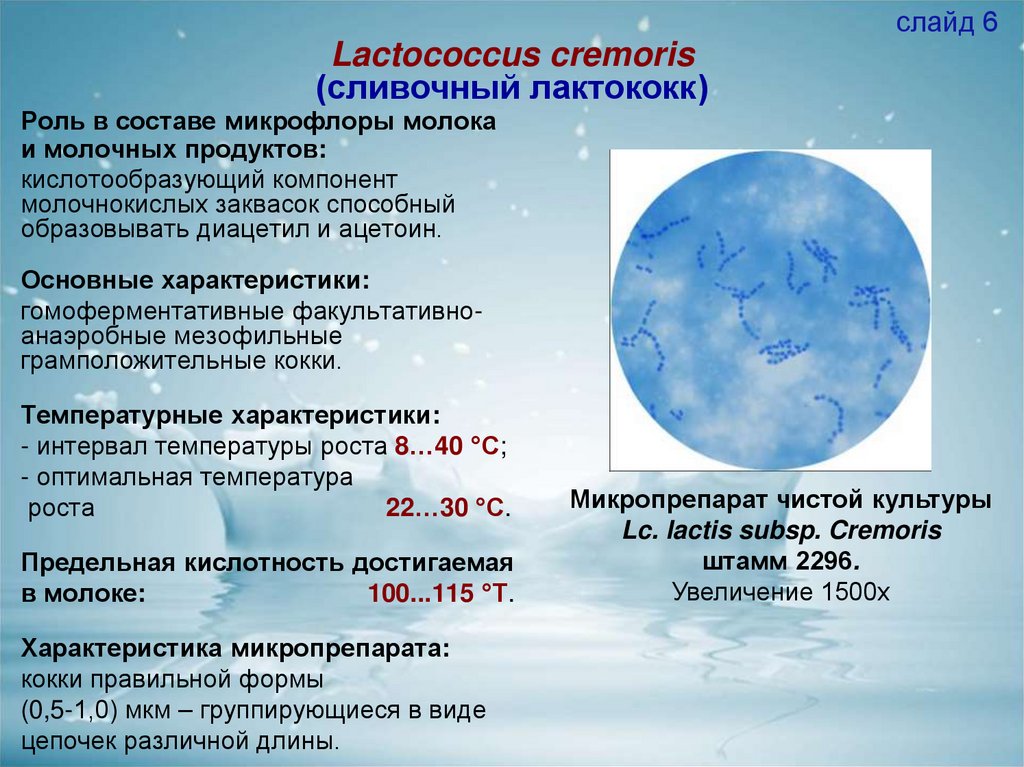 слайд 6

Lactococcus cremoris
(сливочный лактококк)

Роль в составе микрофлоры молока и молочных продуктов:
кислотообразующий компонент молочнокислых заквасок способный образовывать диацетил и ацетоин.

Основные характеристики:
гомоферментативные факультативно-анаэробные мезофильные грамположительные кокки.

Температурные характеристики:
- интервал температуры роста 8…40 °С;
- оптимальная температура роста 22…30 °С.

Предельная кислотность достигаемая в молоке: 100...115 °Т.

Характеристика микропрепарата:
кокки правильной формы (0,5-1,0) мкм – группирующиеся в виде цепочек различной длины.

Микропрепарат чистой культуры
Lc. lactis subsp. Cremoris
штамм 2296.
Увеличение 1500х